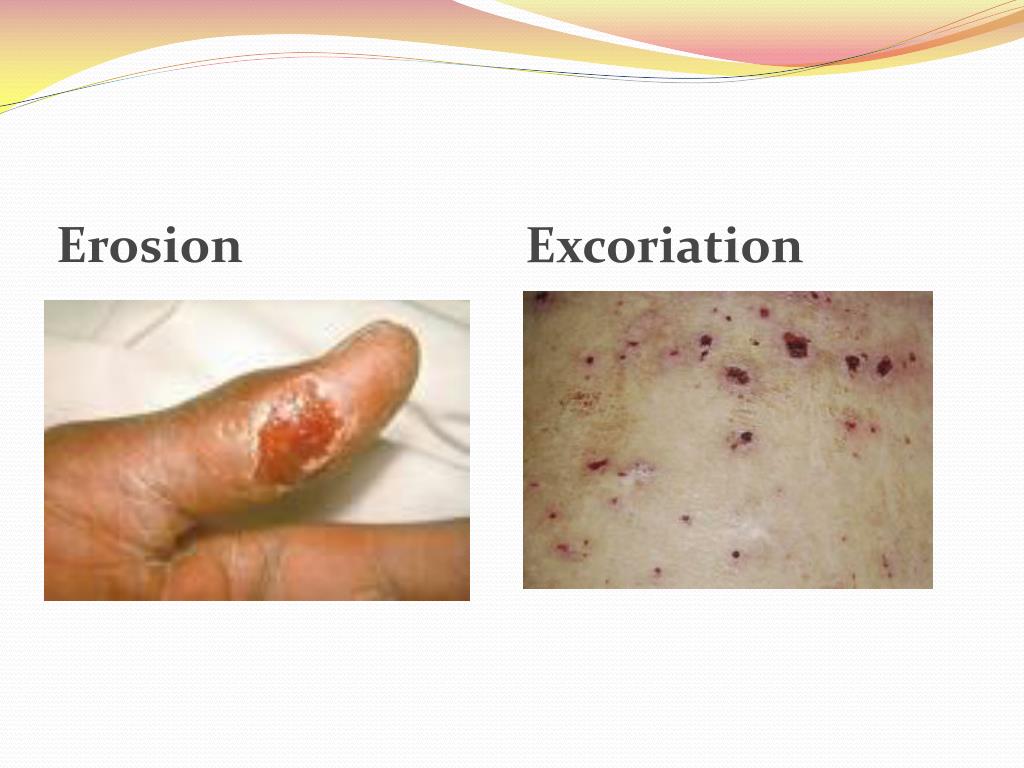 Erosion

Excoriation